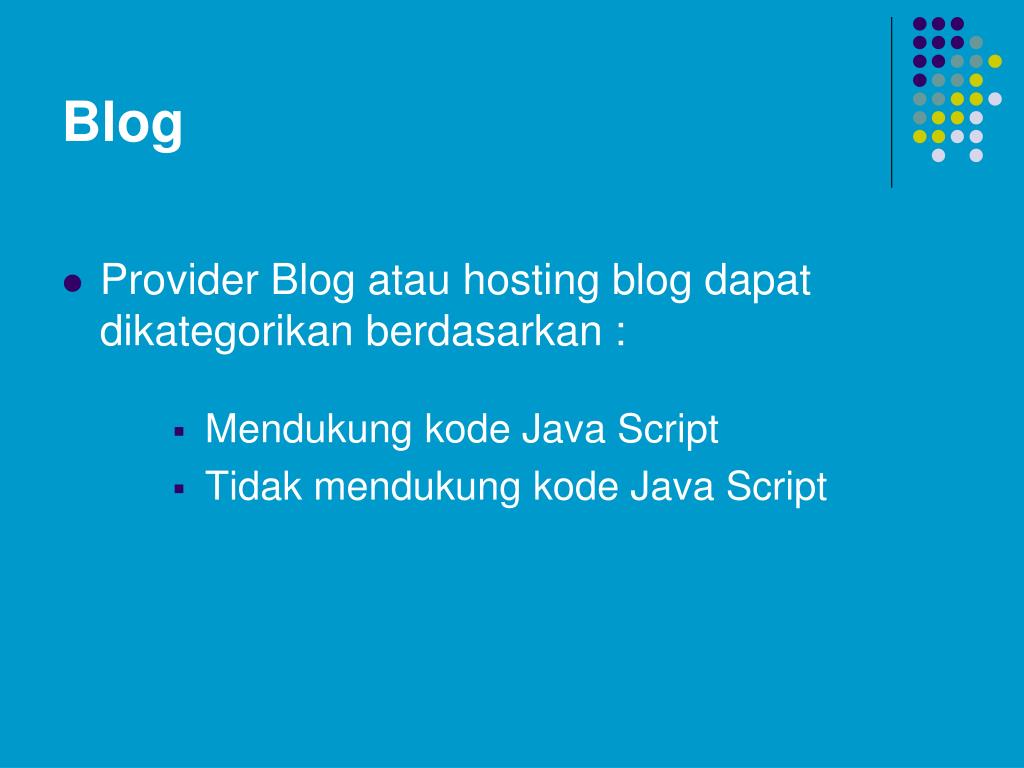 Blog

Provider Blog atau hosting blog dapat dikategorikan berdasarkan :

Mendukung kode Java Script
Tidak mendukung kode Java Script